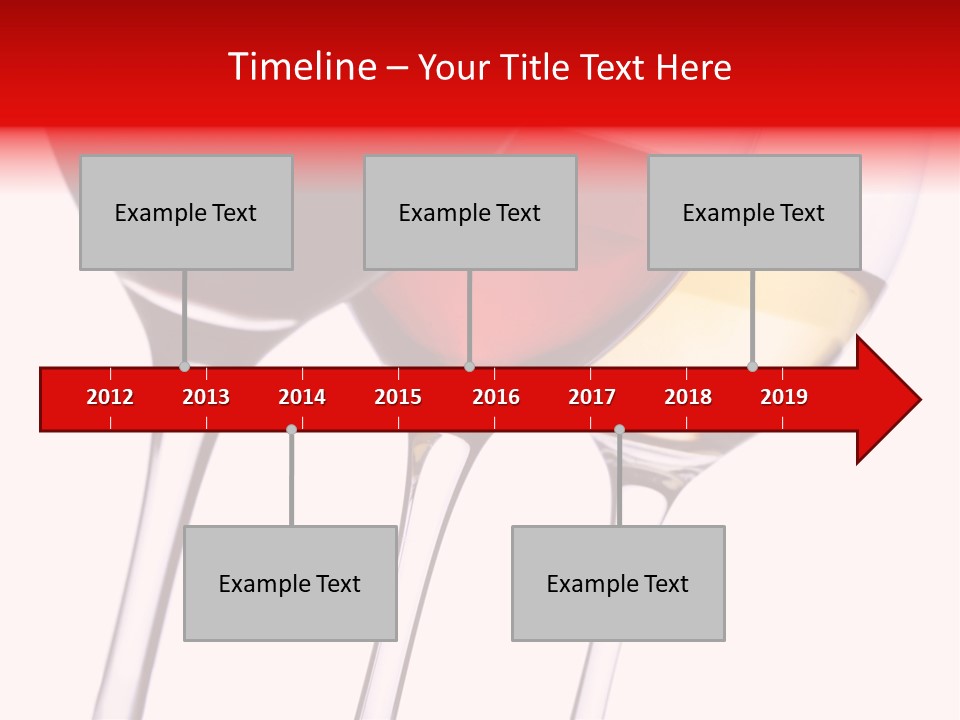 Timeline – Your Title Text Here

Example Text

Example Text

Example Text

2012 2013 2014 2015 2016 2017 2018 2019

Example Text

Example Text